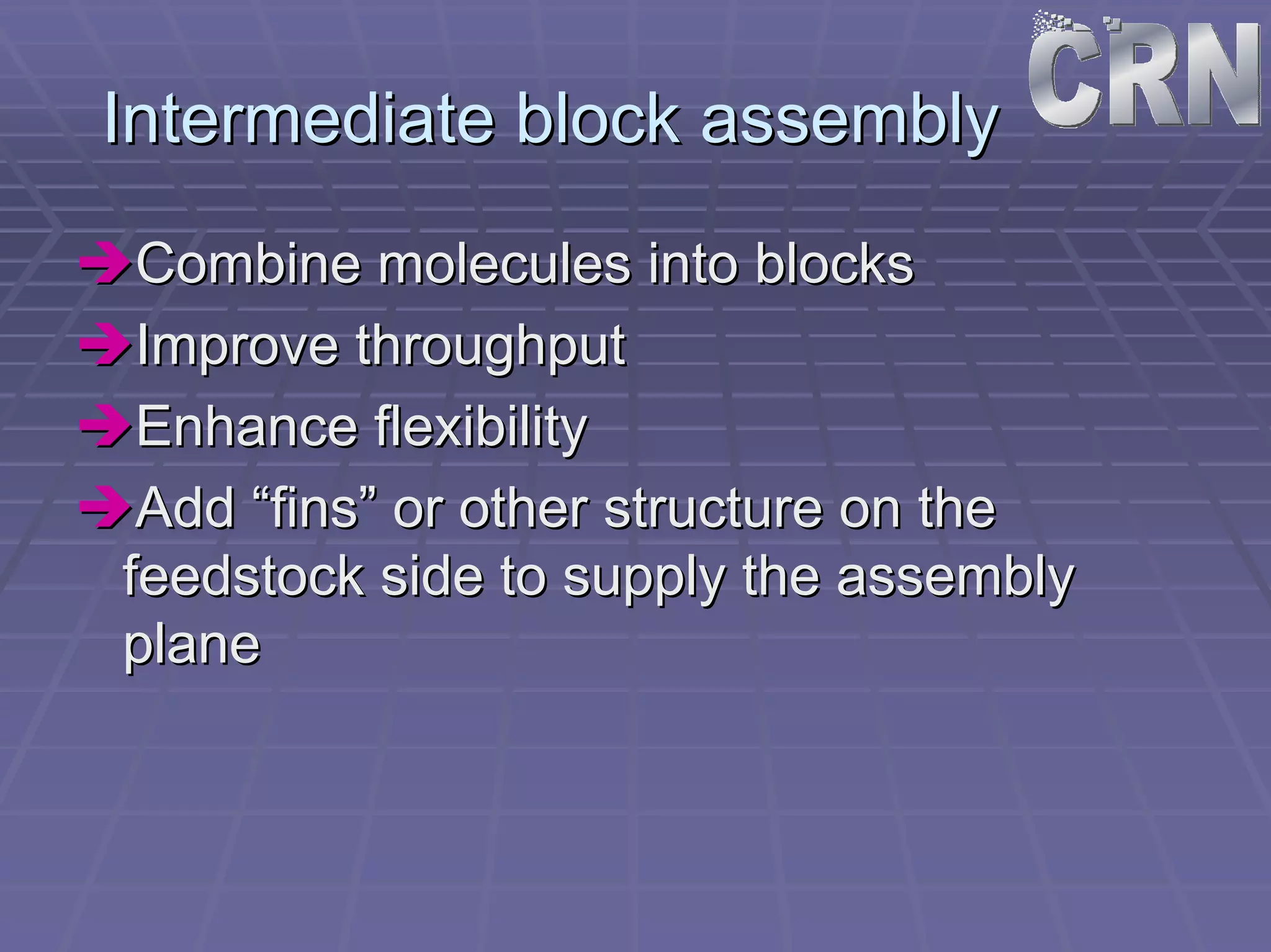 CRN

Intermediate block assembly

➔Combine molecules into blocks

➔Improve throughput

➔Enhance flexibility

➔Add “fins” or other structure on the feedstock side to supply the assembly plane